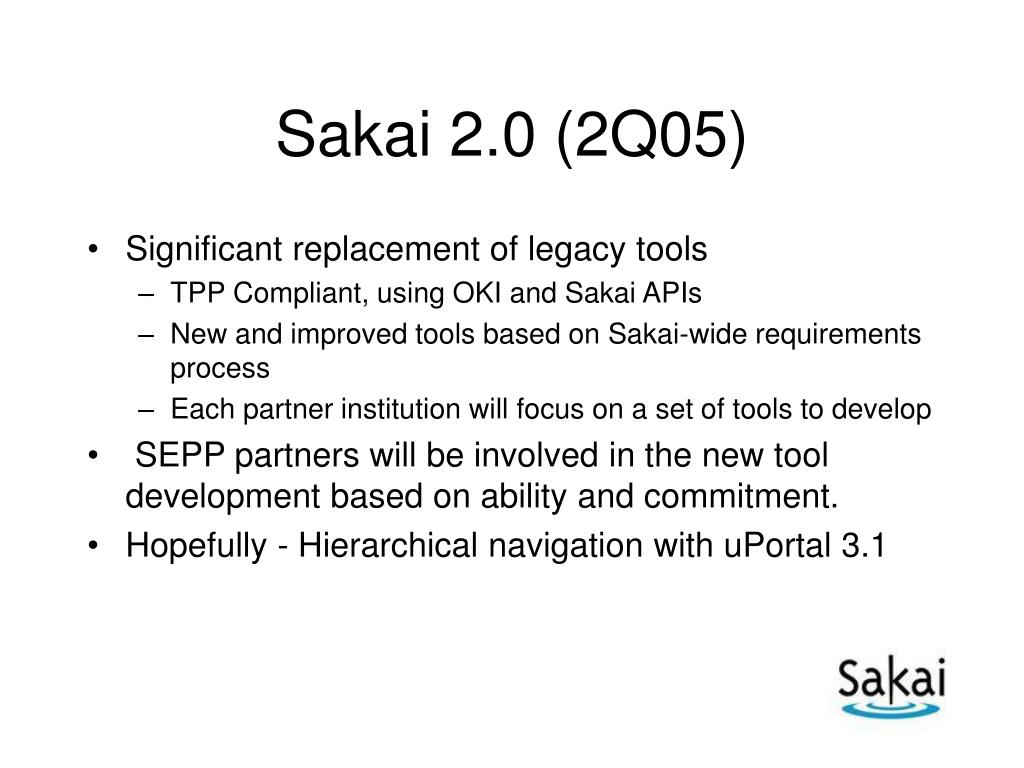 Sakai 2.0 (2Q05)

• Significant replacement of legacy tools
– TPP Compliant, using OKI and Sakai APIs
– New and improved tools based on Sakai-wide requirements process
– Each partner institution will focus on a set of tools to develop
• SEPP partners will be involved in the new tool development based on ability and commitment.
• Hopefully - Hierarchical navigation with uPortal 3.1

Sakai